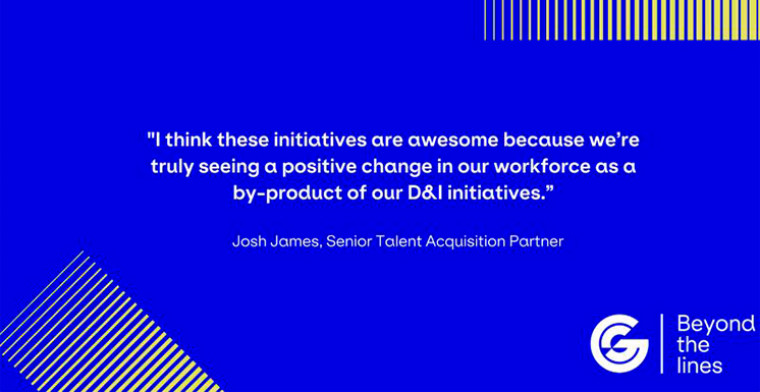 "I think these initiatives are awesome because we're truly seeing a positive change in our workforce as a by-product of our D&I initiatives."

Josh James, Senior Talent Acquisition Partner

Beyond the lines